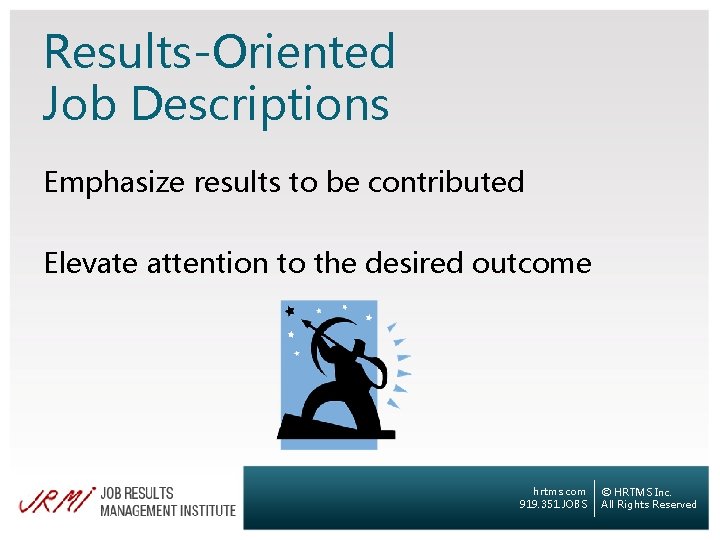 Results-Oriented Job Descriptions

Emphasize results to be contributed

Elevate attention to the desired outcome

JRMI JOB RESULTS MANAGEMENT INSTITUTE

hrtms.com
919.351.JOBS

© HRTMS Inc.
All Rights Reserved